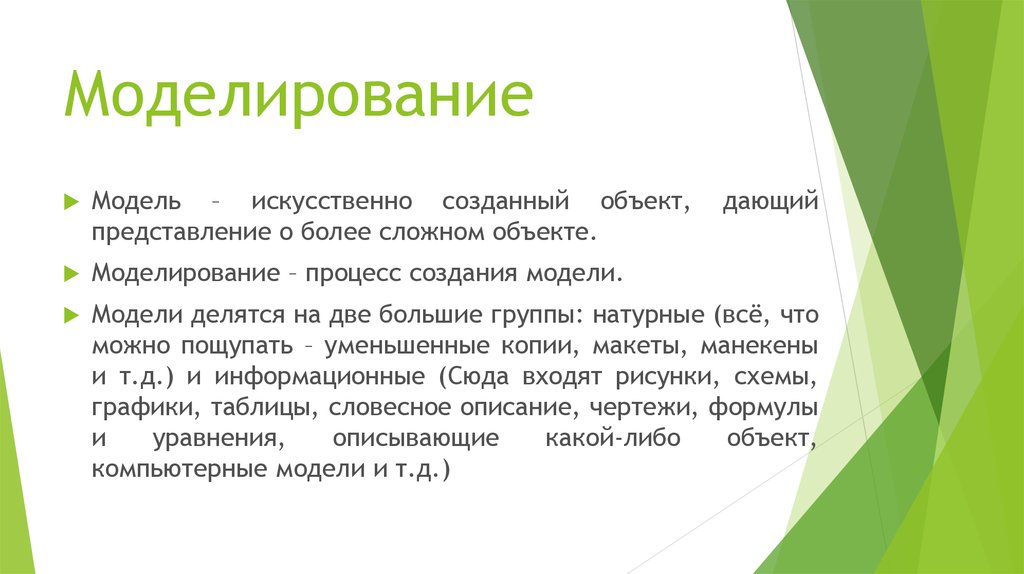 Моделирование

Модель – искусственно созданный объект, дающий представление о более сложном объекте.

Моделирование – процесс создания модели.

Модели делятся на две большие группы: натурные (всё, что можно пощупать – уменьшенные копии, макеты, манекены и т.д.) и информационные (Сюда входят рисунки, схемы, графики, таблицы, словесное описание, чертежи, формулы и уравнения, описывающие какой-либо объект, компьютерные модели и т.д.)